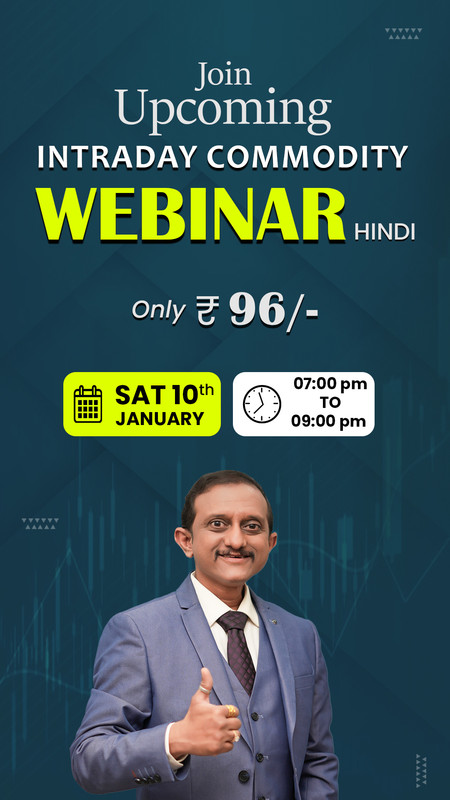 Join
Upcoming
INTRADAY COMMODITY
WEBINAR HINDI

Only ₹ 96/-

SAT 10th JANUARY

07:00 pm TO 09:00 pm